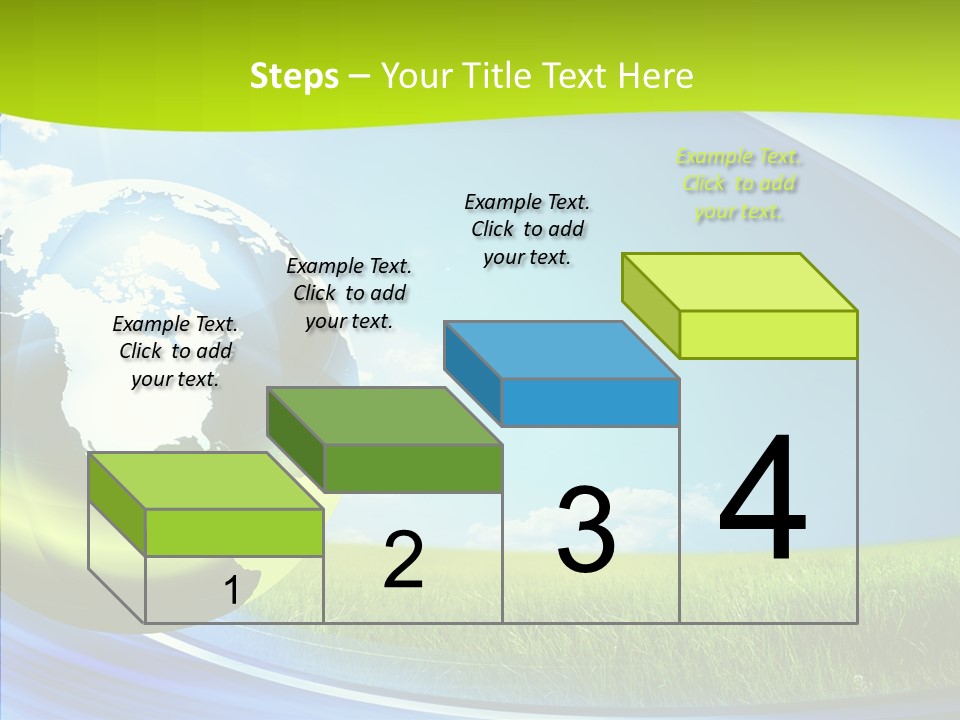 Steps – Your Title Text Here

Example Text. Click to add your text.

Example Text. Click to add your text.

Example Text. Click to add your text.

Example Text. Click to add your text.

1

2

3

4